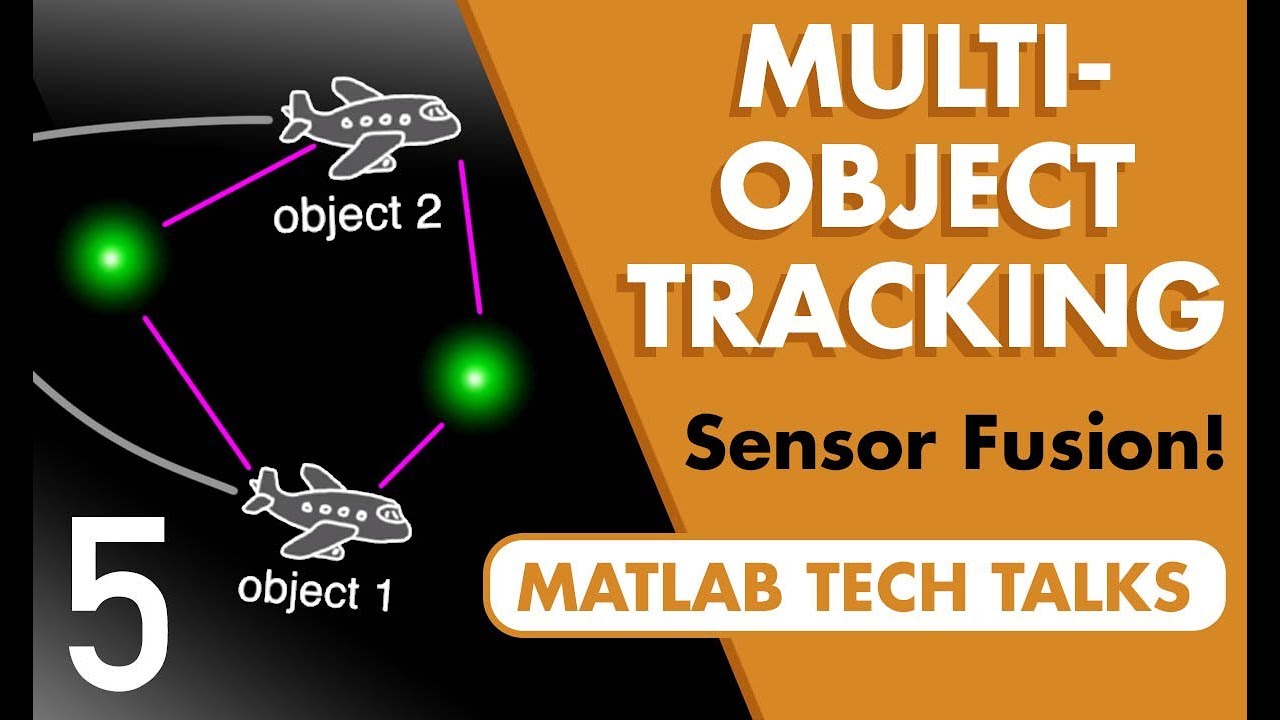 object 2

object 1

5

MULTI-OBJECT TRACKING

Sensor Fusion!

MATLAB TECH TALKS